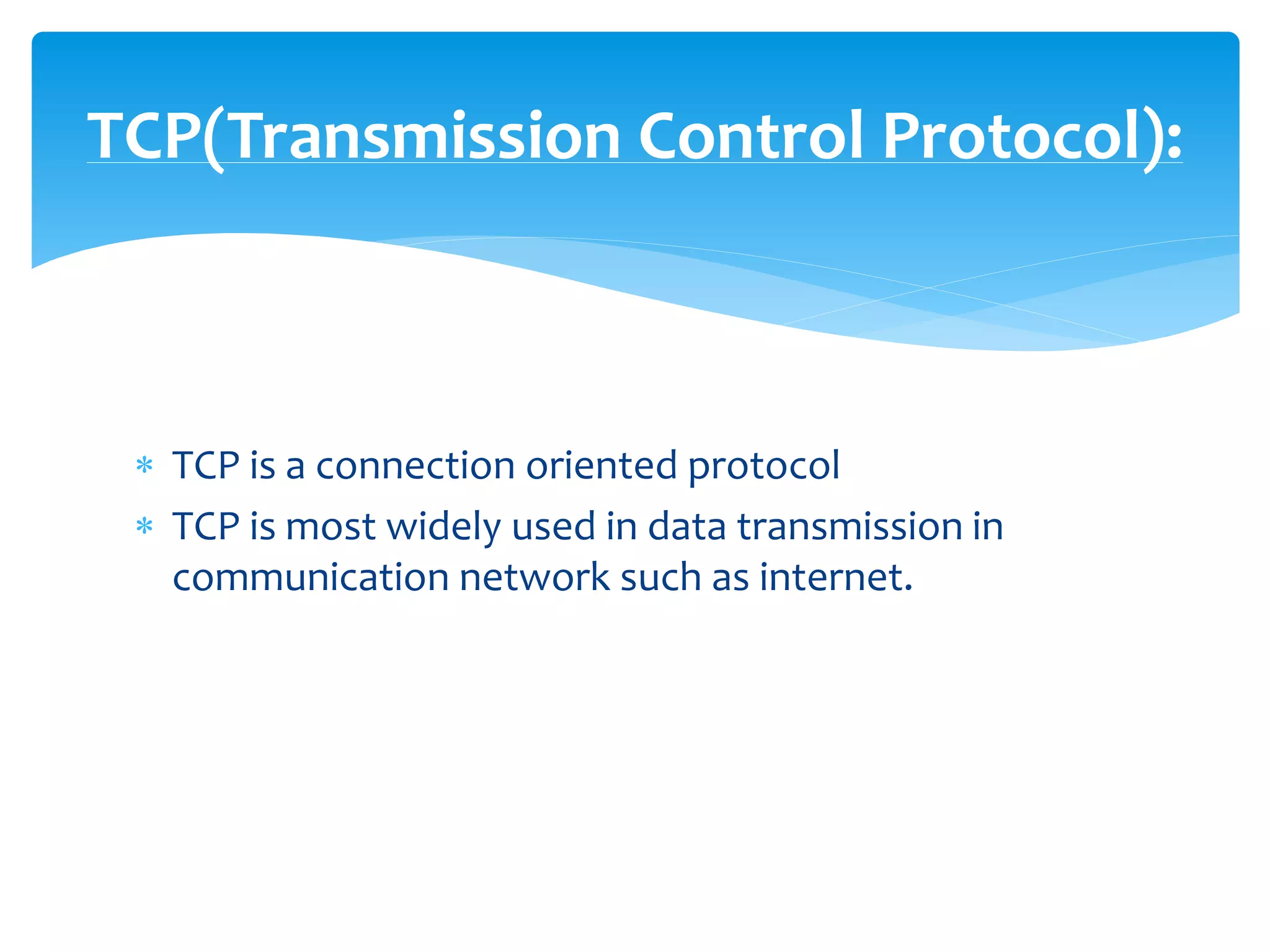 TCP(Transmission Control Protocol):

* TCP is a connection oriented protocol
* TCP is most widely used in data transmission in communication network such as internet.